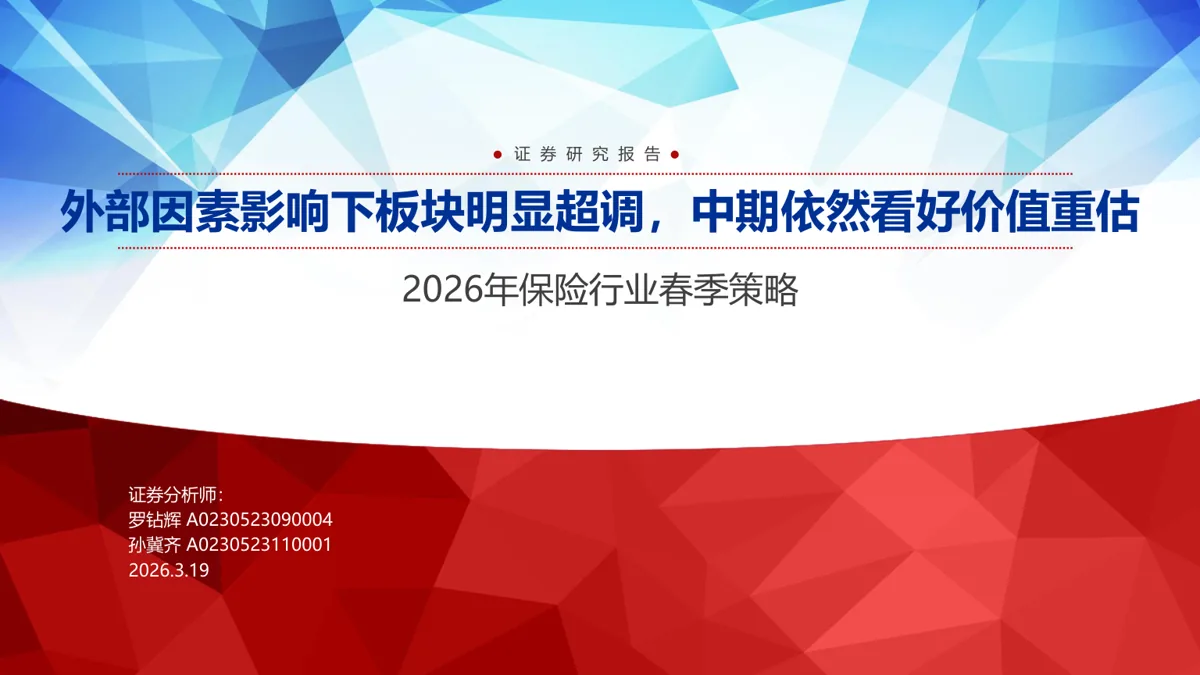 证券研究报告

外部因素影响下板块明显超调，中期依然看好价值重估

2026年保险行业春季策略

证券分析师：
罗钻辉 A0230523090004
孙冀齐 A0230523110001
2026.3.19